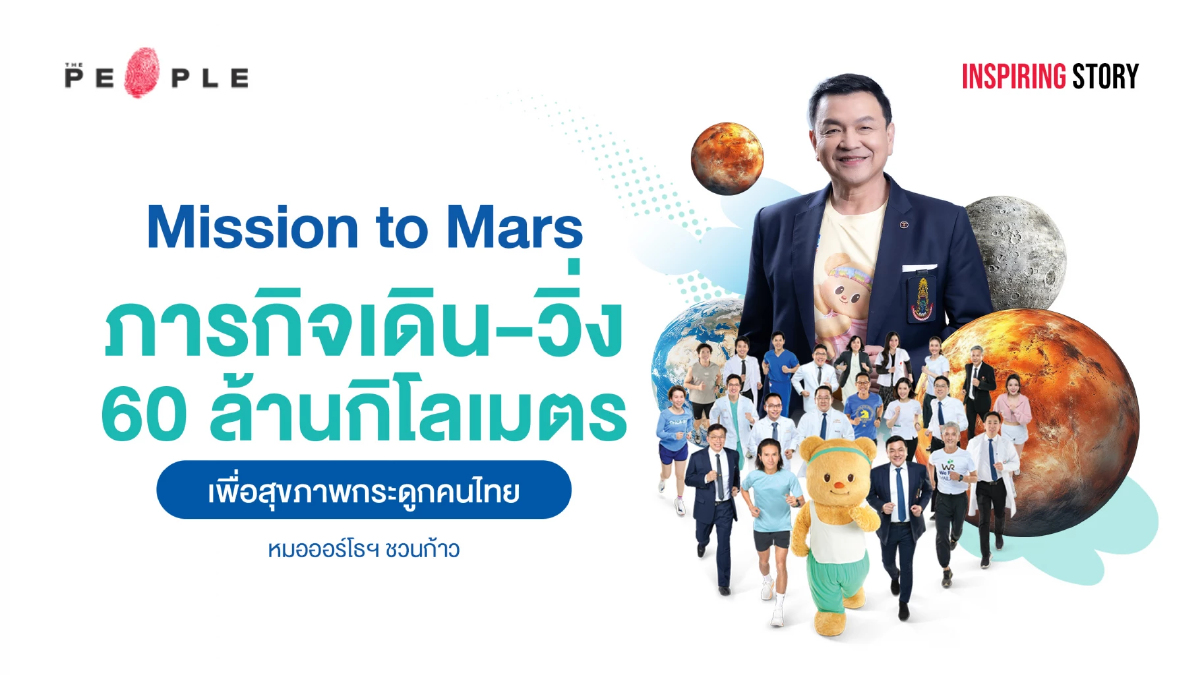 THE PEOPLE

INSPIRING STORY

Mission to Mars

ภารกิจเดิน-วิ่ง 60 ล้านกิโลเมตร

เพื่อสุขภาพกระดูกคนไทย

หมอออร์โธฯ ชวนก้าว